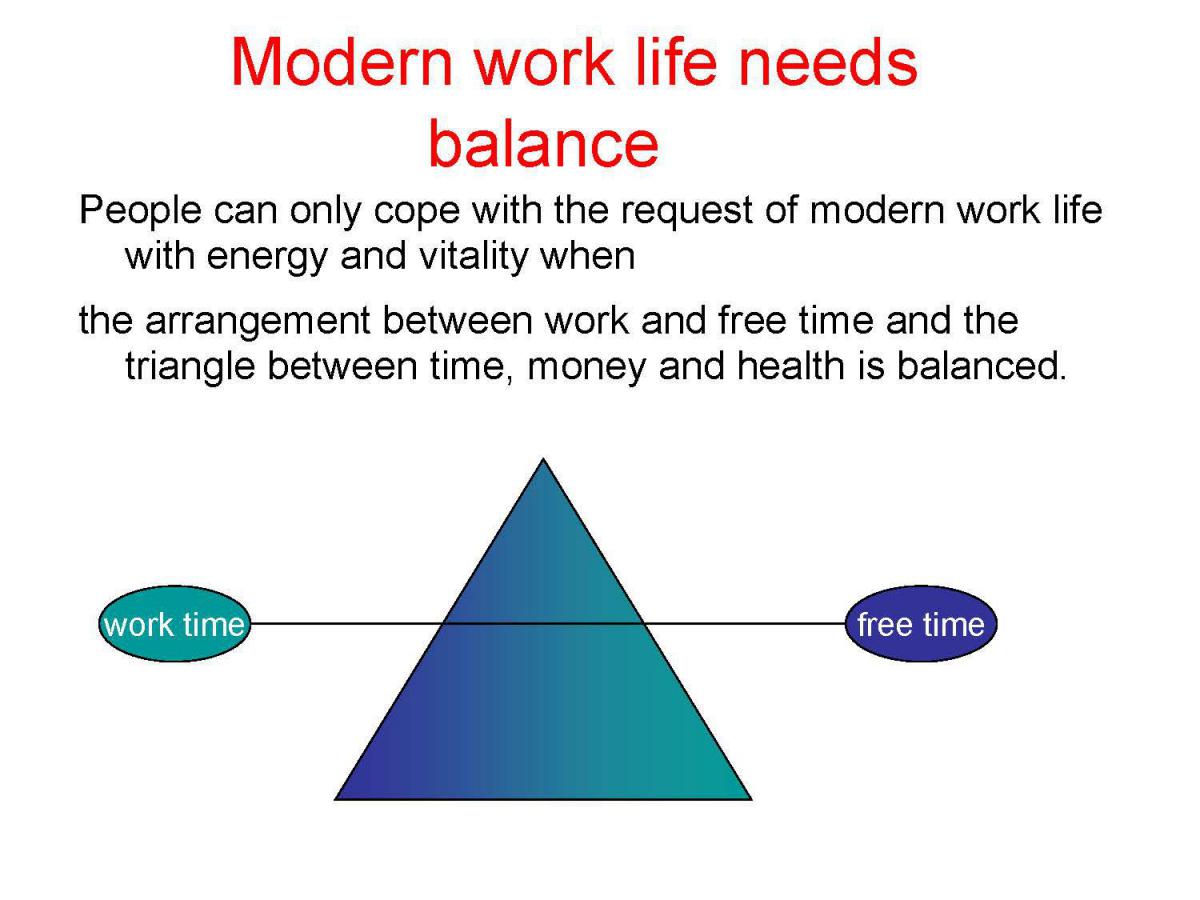 Modern work life needs balance

People can only cope with the request of modern work life with energy and vitality when

the arrangement between work and free time and the triangle between time, money and health is balanced.

work time

free time